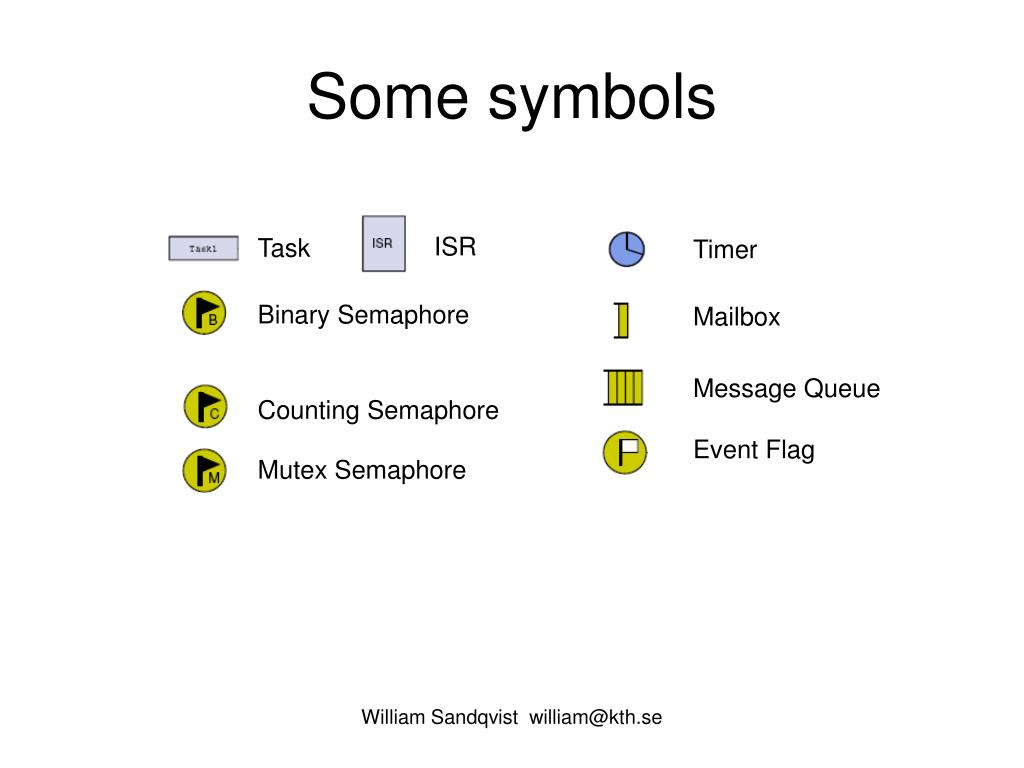 Some symbols

Task1 Task ISR ISR

B Binary Semaphore

C Counting Semaphore

M Mutex Semaphore

Timer

Mailbox

Message Queue

Event Flag

William Sandqvist william@kth.se